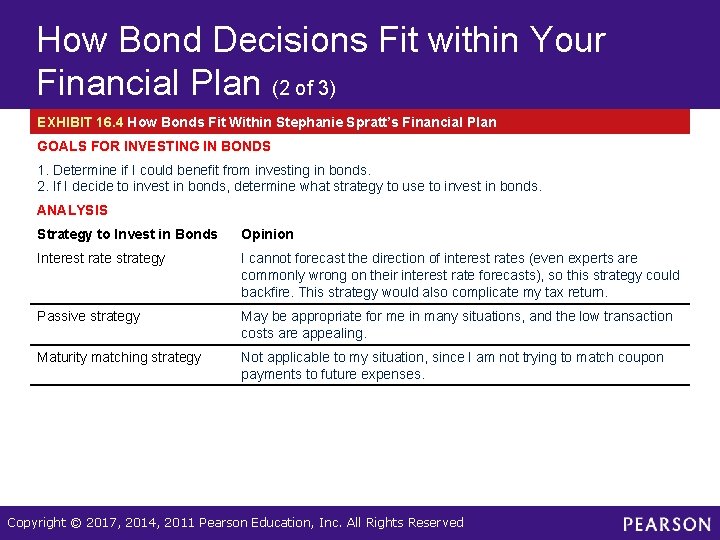 How Bond Decisions Fit within Your Financial Plan (2 of 3)

EXHIBIT 16.4 How Bonds Fit Within Stephanie Spratt's Financial Plan

GOALS FOR INVESTING IN BONDS

1. Determine if I could benefit from investing in bonds.
2. If I decide to invest in bonds, determine what strategy to use to invest in bonds.

ANALYSIS

| Strategy to Invest in Bonds | Opinion |
|---|---|
| Interest rate strategy | I cannot forecast the direction of interest rates (even experts are commonly wrong on their interest rate forecasts), so this strategy could backfire. This strategy would also complicate my tax return. |
| Passive strategy | May be appropriate for me in many situations, and the low transaction costs are appealing. |
| Maturity matching strategy | Not applicable to my situation, since I am not trying to match coupon payments to future expenses. |

Copyright © 2017, 2014, 2011 Pearson Education, Inc. All Rights Reserved

PEARSON